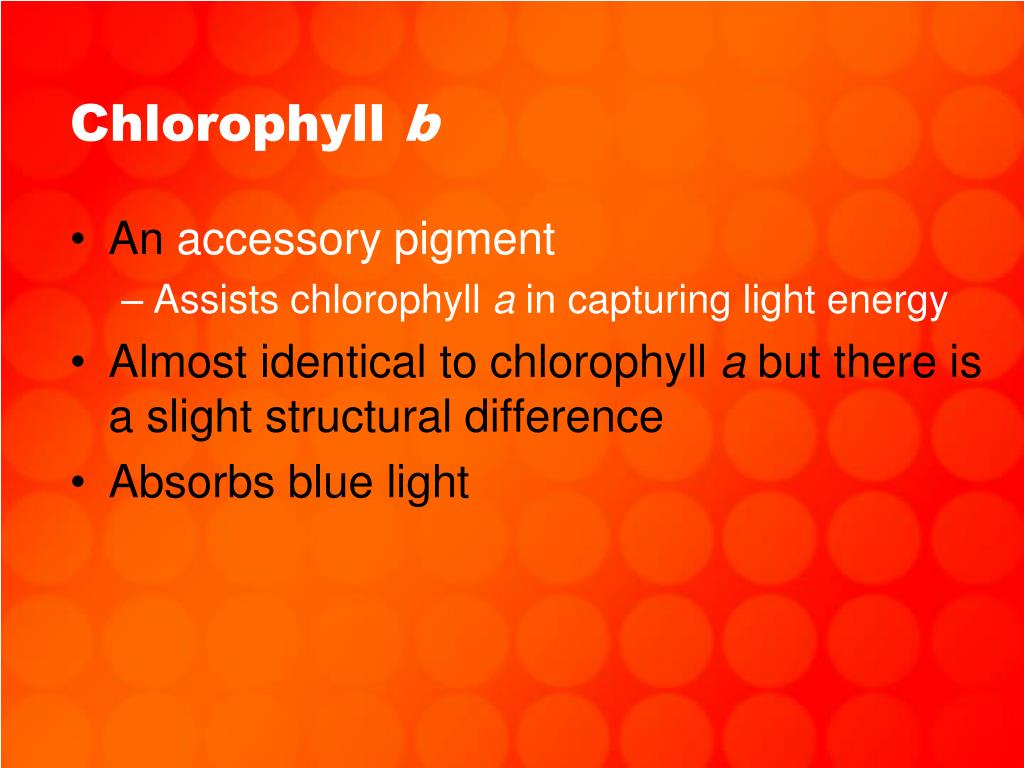 Chlorophyll b

• An accessory pigment
– Assists chlorophyll a in capturing light energy
• Almost identical to chlorophyll a but there is a slight structural difference
• Absorbs blue light